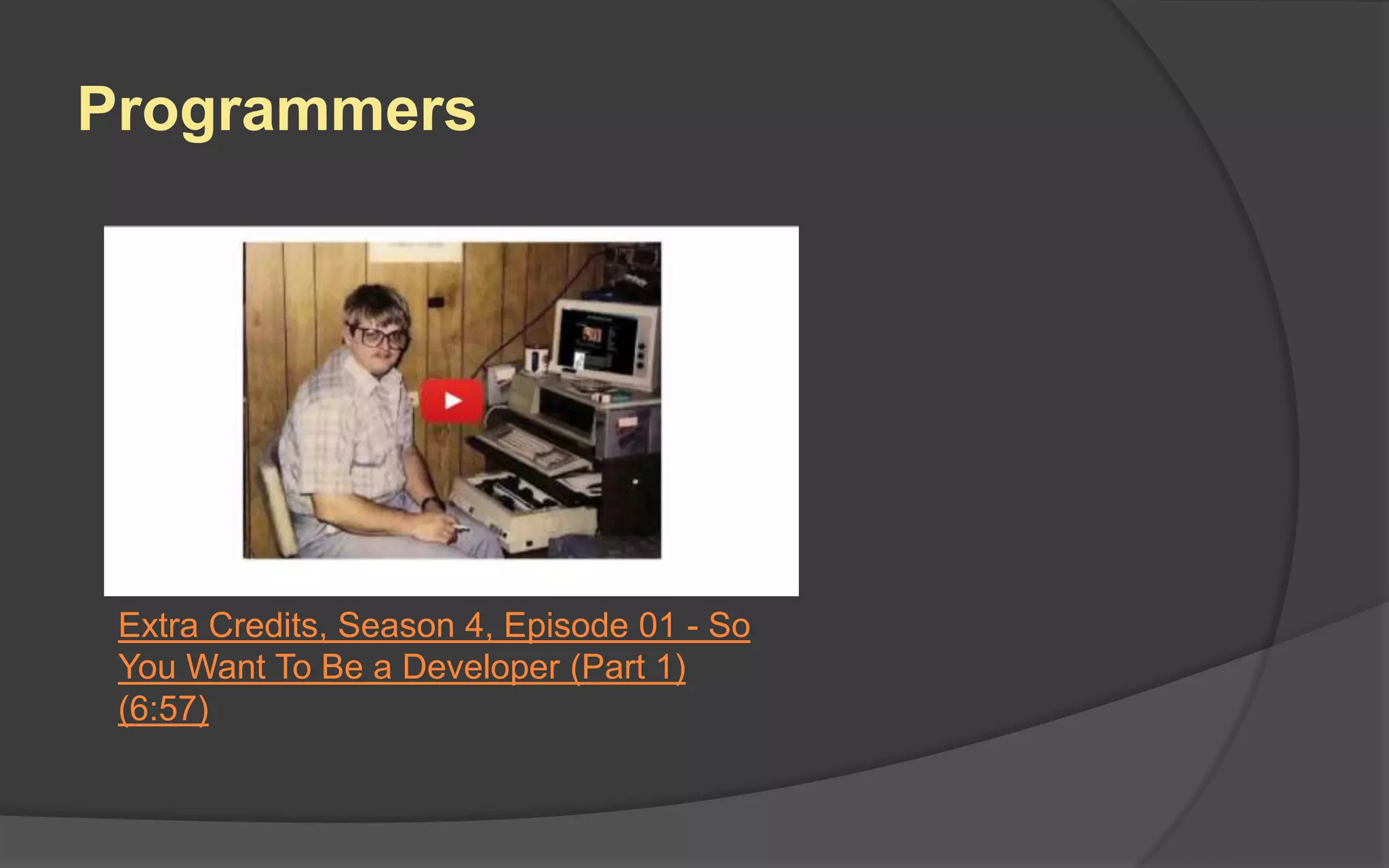 Programmers

Extra Credits, Season 4, Episode 01 - So You Want To Be a Developer (Part 1) (6:57)